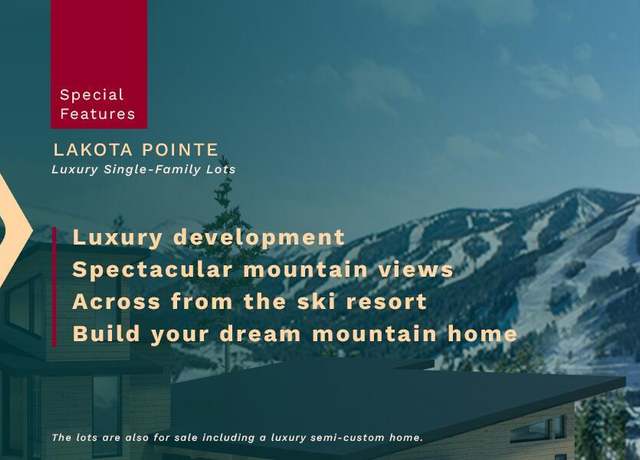 Special Features

LAKOTA POINTE
Luxury Single-Family Lots

Luxury development
Spectacular mountain views
Across from the ski resort
Build your dream mountain home

The lots are also for sale including a luxury semi-custom home.